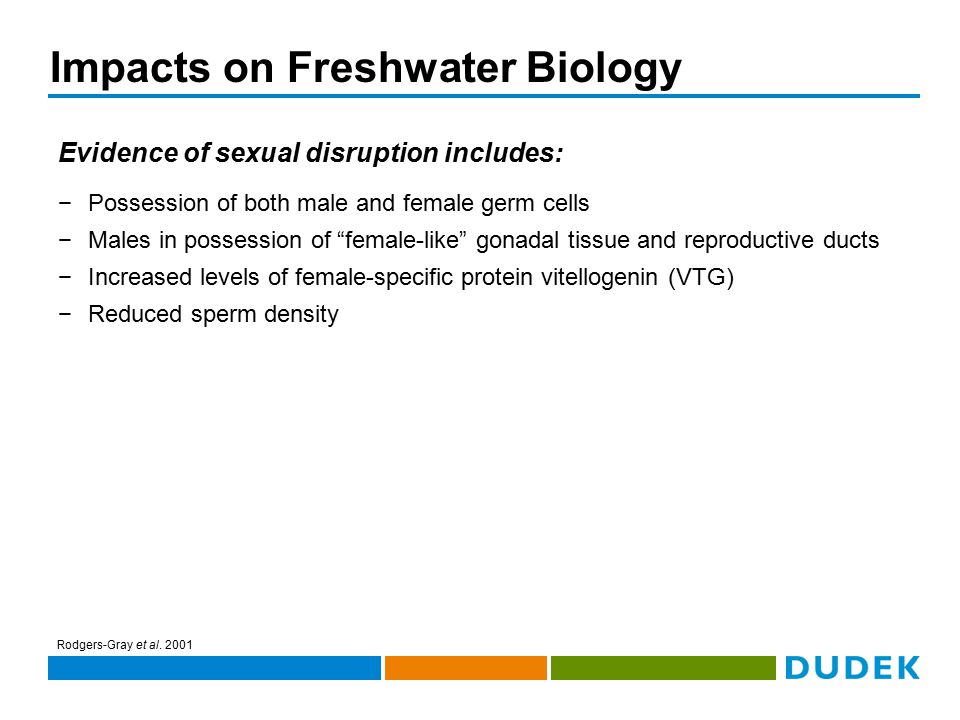 Impacts on Freshwater Biology

Evidence of sexual disruption includes:

− Possession of both male and female germ cells
− Males in possession of “female-like” gonadal tissue and reproductive ducts
− Increased levels of female-specific protein vitellogenin (VTG)
− Reduced sperm density

Rodgers-Gray et al. 2001

DUDEK